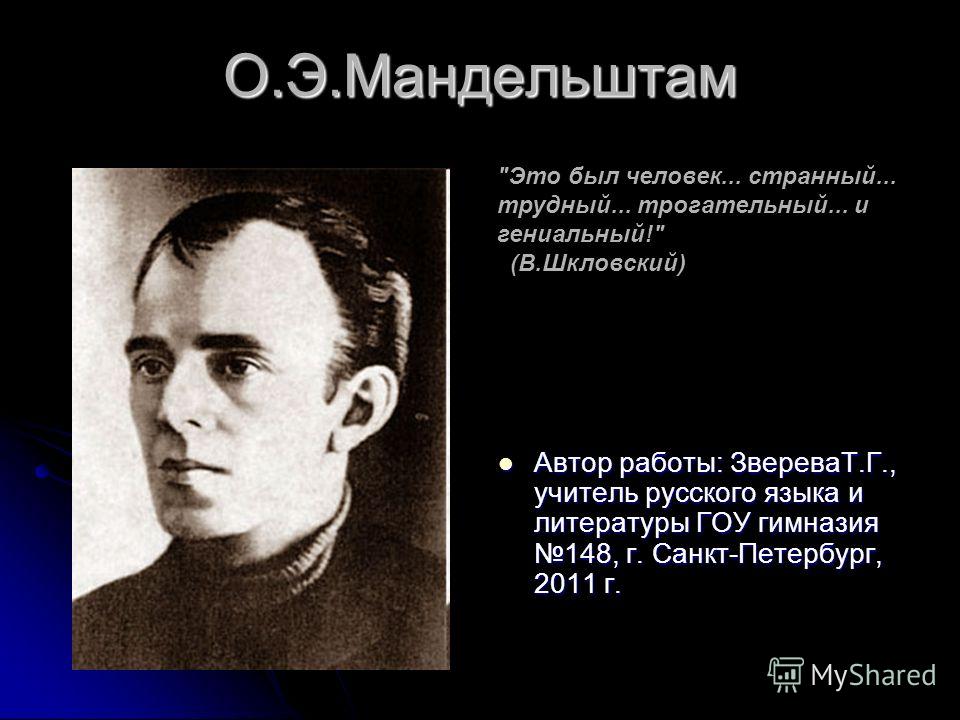 О.Э.Мандельштам

"Это был человек... странный... трудный... трогательный... и гениальный!"
(В.Шкловский)

Автор работы: ЗвереваТ.Г., учитель русского языка и литературы ГОУ гимназия №148, г. Санкт-Петербург, 2011 г.

MyShared